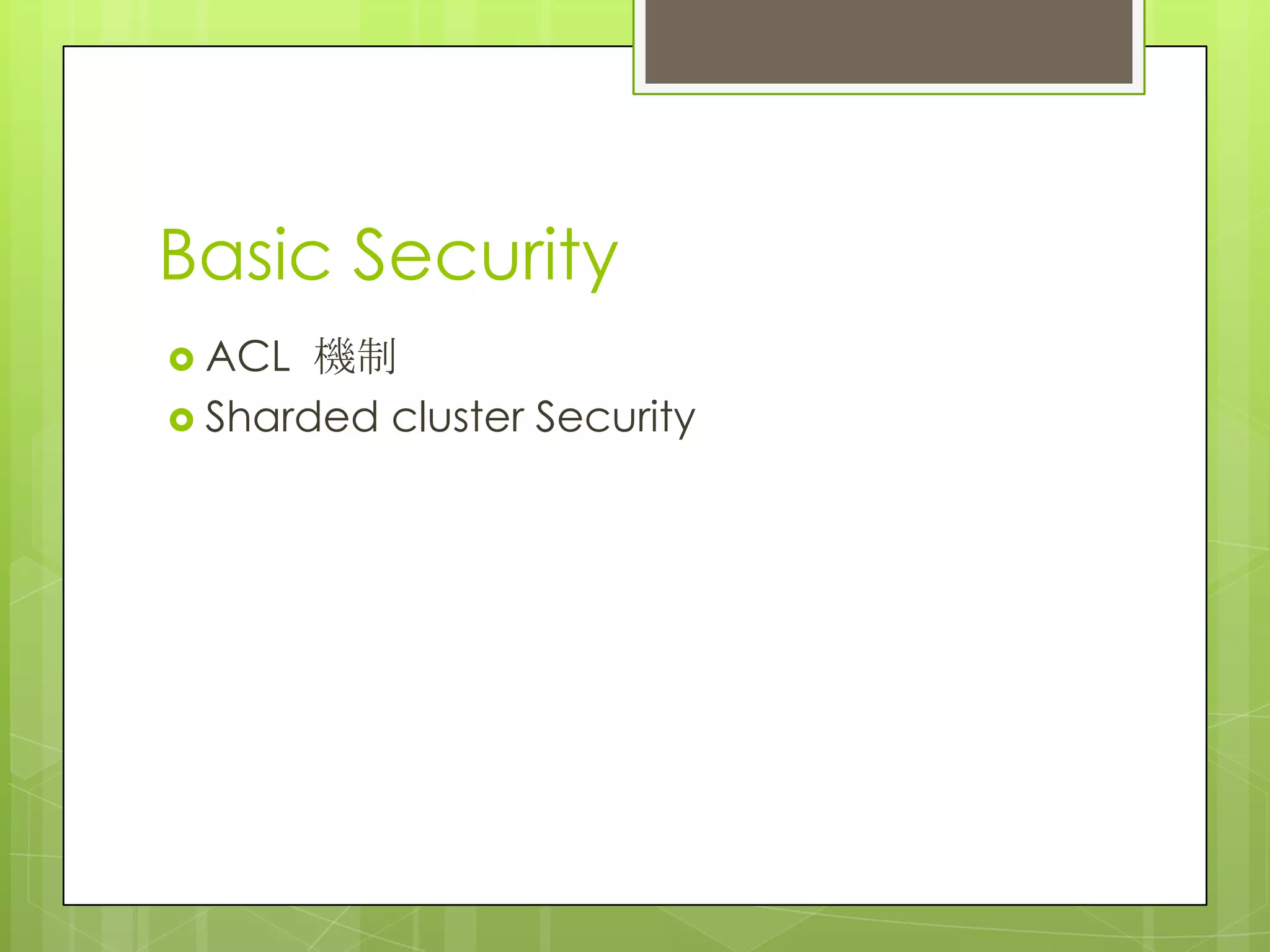 Basic Security

ACL 機制

Sharded cluster Security